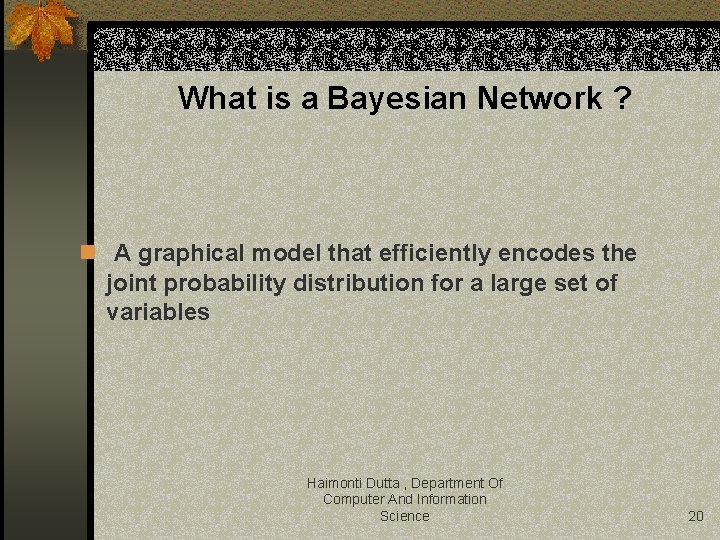 What is a Bayesian Network ?

A graphical model that efficiently encodes the joint probability distribution for a large set of variables

Haimonti Dutta , Department Of Computer And Information Science

20